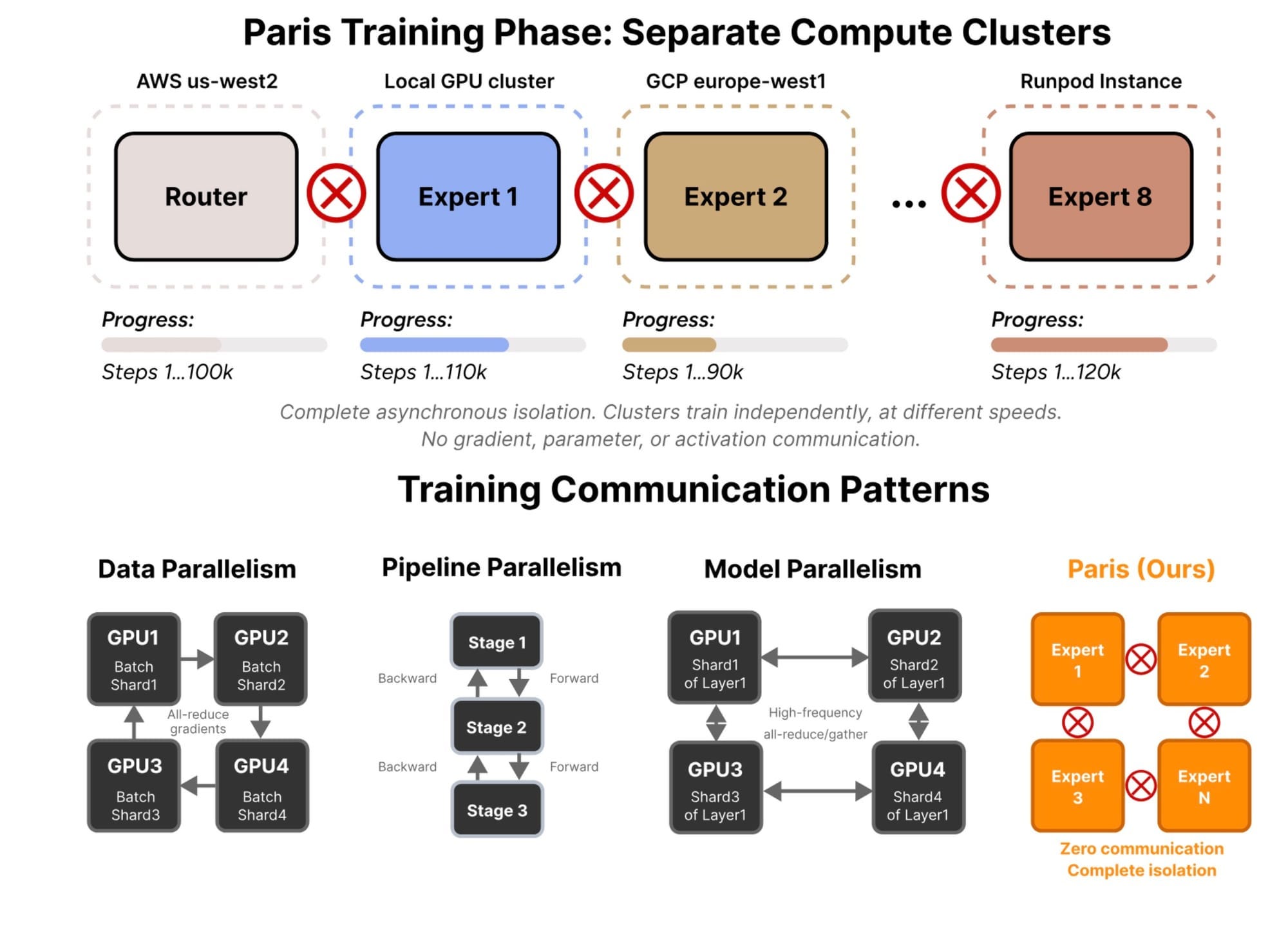 Paris Training Phase: Separate Compute Clusters

AWS us-west2
Router
Progress:
Steps 1...100k

Local GPU cluster
Expert 1
Progress:
Steps 1...110k

GCP europe-west1
Expert 2
Progress:
Steps 1...90k

...

Runpod Instance
Expert 8
Progress:
Steps 1...120k

Complete asynchronous isolation. Clusters train independently, at different speeds.
No gradient, parameter, or activation communication.

Training Communication Patterns

Data Parallelism

GPU1 Batch Shard1
GPU2 Batch Shard2
All-reduce gradients
GPU3 Batch Shard3
GPU4 Batch Shard4

Pipeline Parallelism

Stage 1
Backward
Forward
Stage 2
Backward
Forward
Stage 3

Model Parallelism

GPU1 Shard1 of Layer1
GPU2 Shard2 of Layer1
High-frequency all-reduce/gather
GPU3 Shard3 of Layer1
GPU4 Shard4 of Layer1

Paris (Ours)

Expert 1
Expert 2
Expert 3
Expert N
Zero communication
Complete isolation